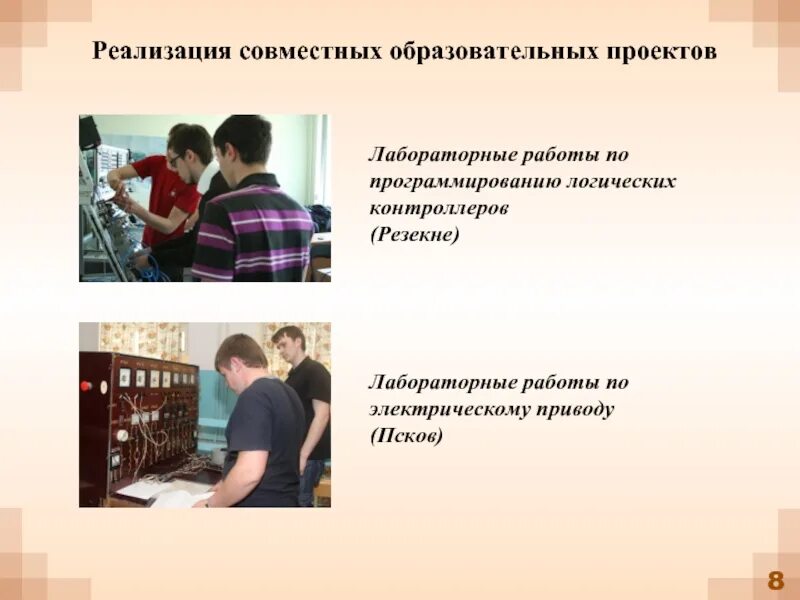 Реализация совместных образовательных проектов

Лабораторные работы по программированию логических контроллеров
(Резекне)

Лабораторные работы по электрическому приводу
(Псков)

8